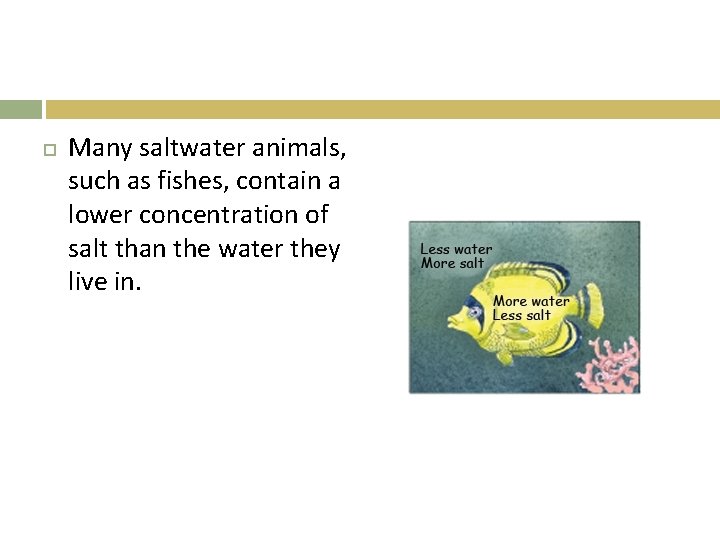 Many saltwater animals, such as fishes, contain a lower concentration of salt than the water they live in.

Less water
More salt

More water
Less salt